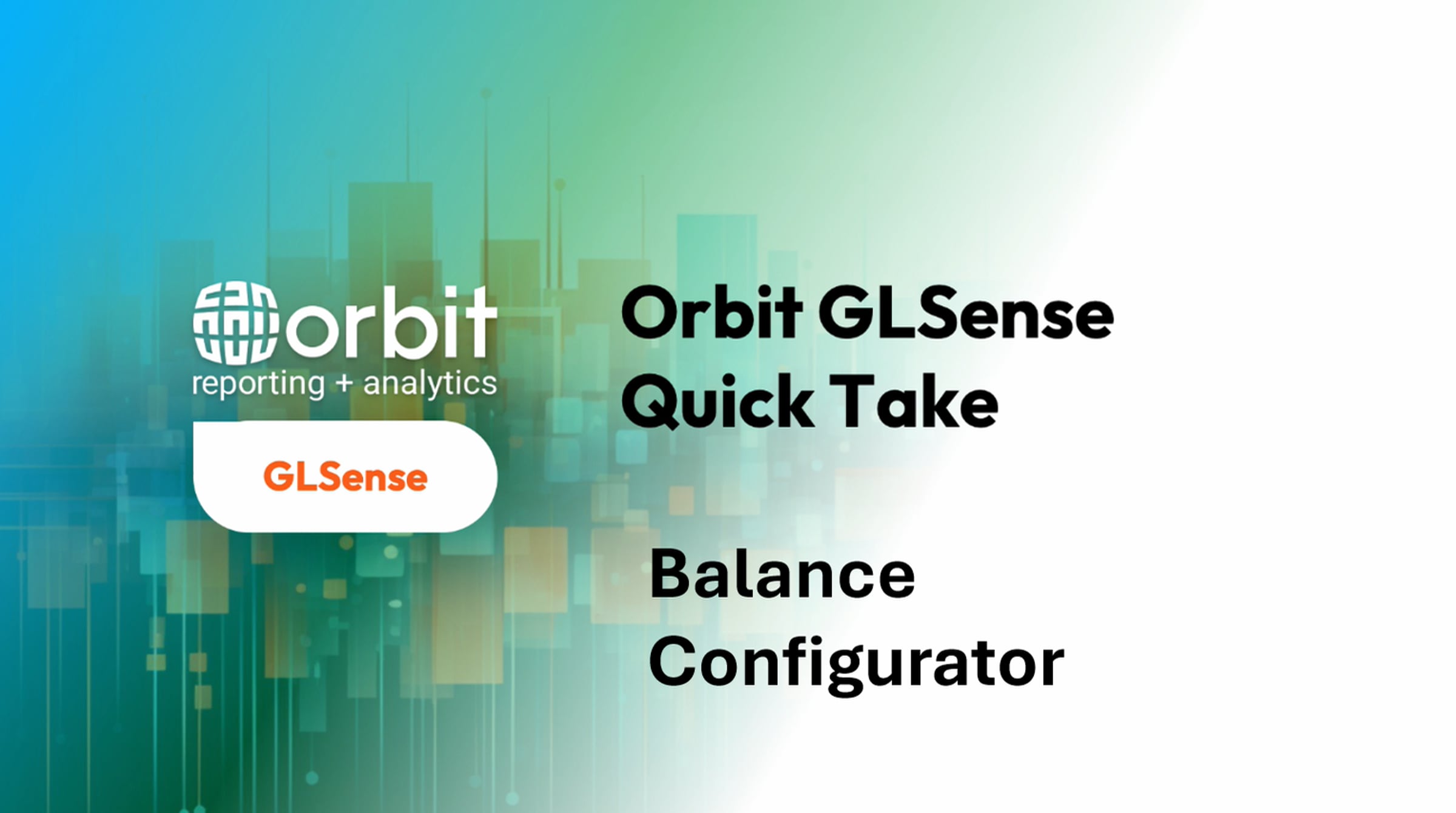 orbit
reporting + analytics

GLSense

Orbit GLSense Quick Take

Balance Configurator